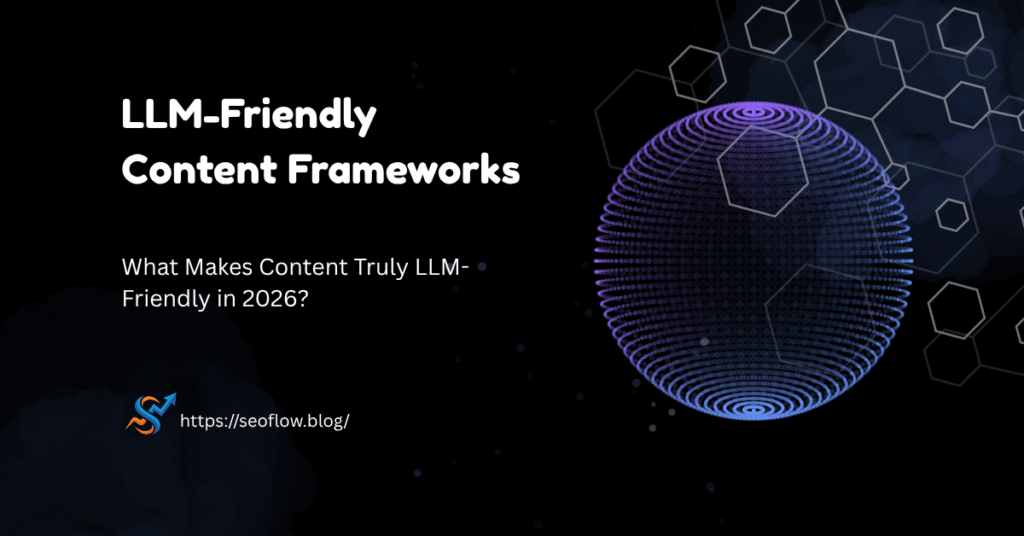 LLM-Friendly Content Frameworks

What Makes Content Truly LLM-Friendly in 2026?

https://seoflow.blog/